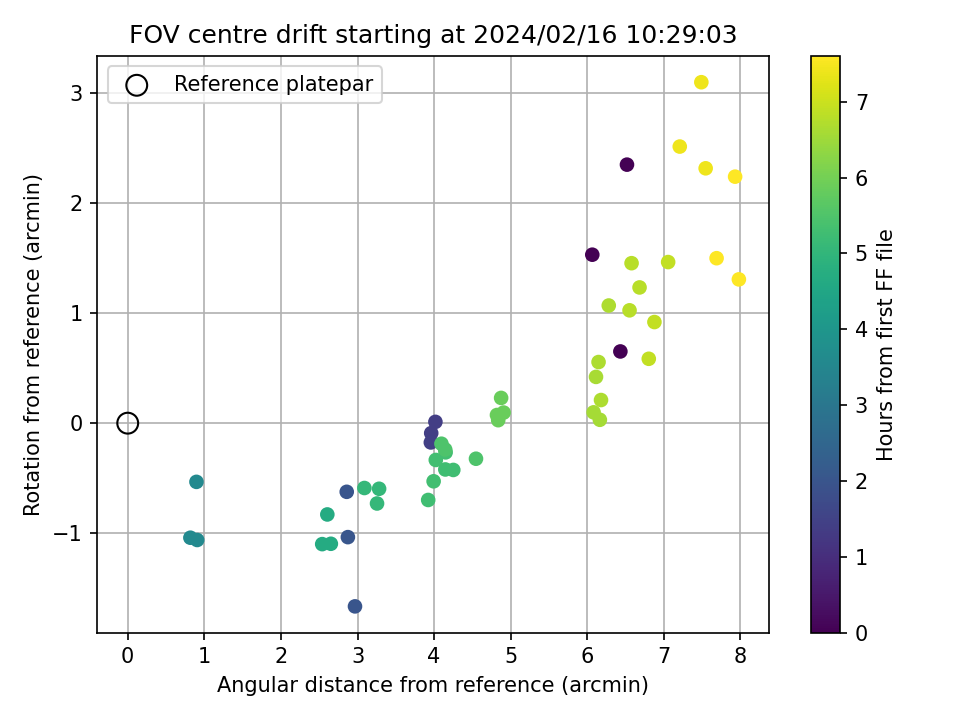 FOV centre drift starting at 2024/02/16 10:29:03

Reference platepar

Rotation from reference (arcmin)

3
2
1
0
−1

0 1 2 3 4 5 6 7 8

Angular distance from reference (arcmin)

Hours from first FF file

7
6
5
4
3
2
1
0